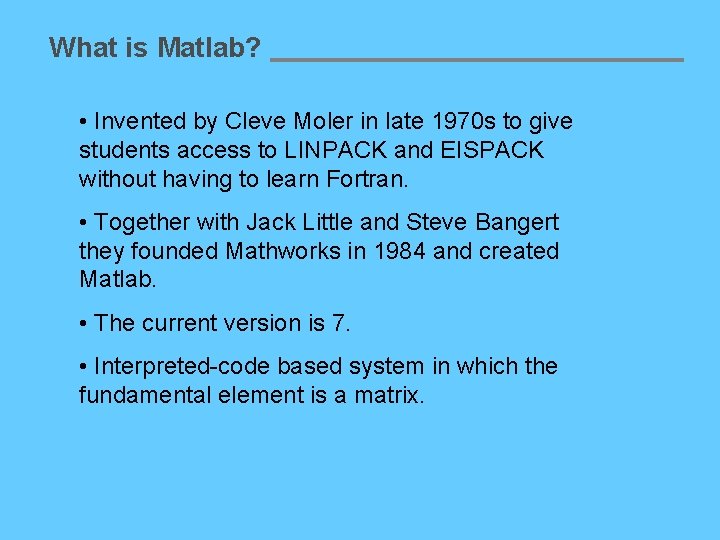 What is Matlab?

• Invented by Cleve Moler in late 1970s to give students access to LINPACK and EISPACK without having to learn Fortran.

• Together with Jack Little and Steve Bangert they founded Mathworks in 1984 and created Matlab.

• The current version is 7.

• Interpreted-code based system in which the fundamental element is a matrix.